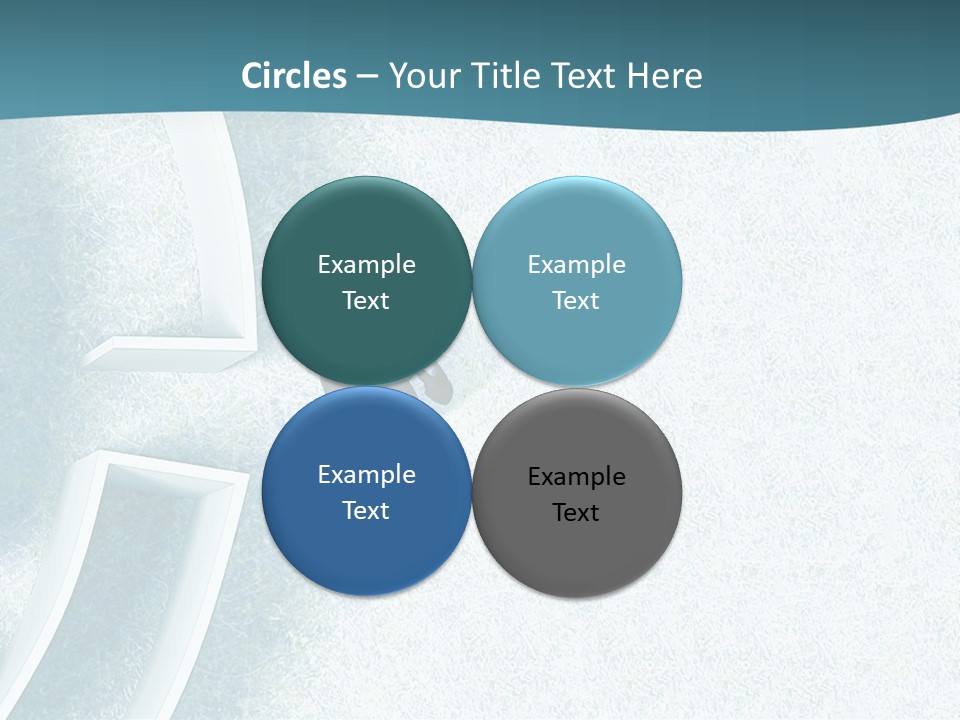 Circles – Your Title Text Here

Example Text

Example Text

Example Text

Example Text